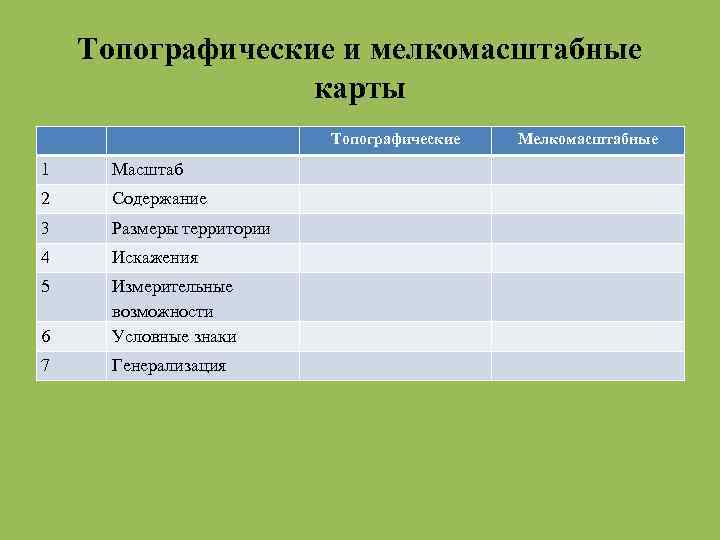 Топографические и мелкомасштабные карты

| | | Топографические | Мелкомасштабные |
|---|---|---|---|
| 1 | Масштаб | | |
| 2 | Содержание | | |
| 3 | Размеры территории | | |
| 4 | Искажения | | |
| 5 | Измерительные возможности | | |
| 6 | Условные знаки | | |
| 7 | Генерализация | | |